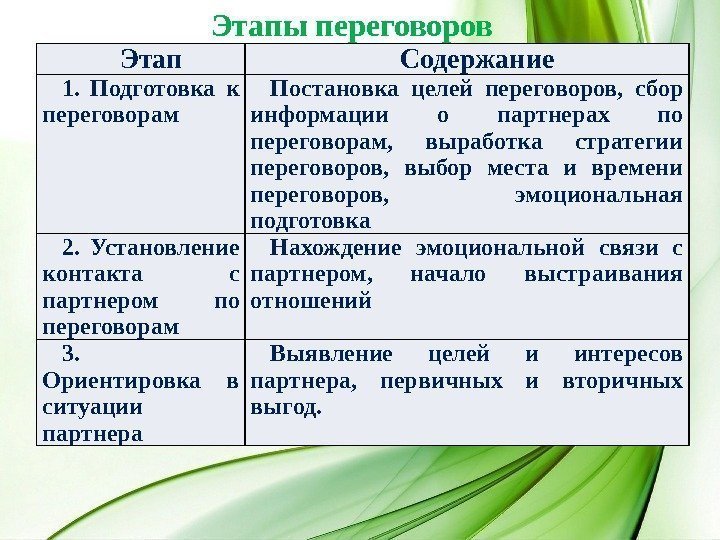 Этапы переговоров

| Этап | Содержание |
|---|---|
| 1. Подготовка к переговорам | Постановка целей переговоров, сбор информации о партнерах по переговорам, выработка стратегии переговоров, выбор места и времени переговоров, эмоциональная подготовка |
| 2. Установление контакта с партнером по переговорам | Нахождение эмоциональной связи с партнером, начало выстраивания отношений |
| 3. Ориентировка в ситуации партнера | Выявление целей и интересов партнера, первичных и вторичных выгод. |